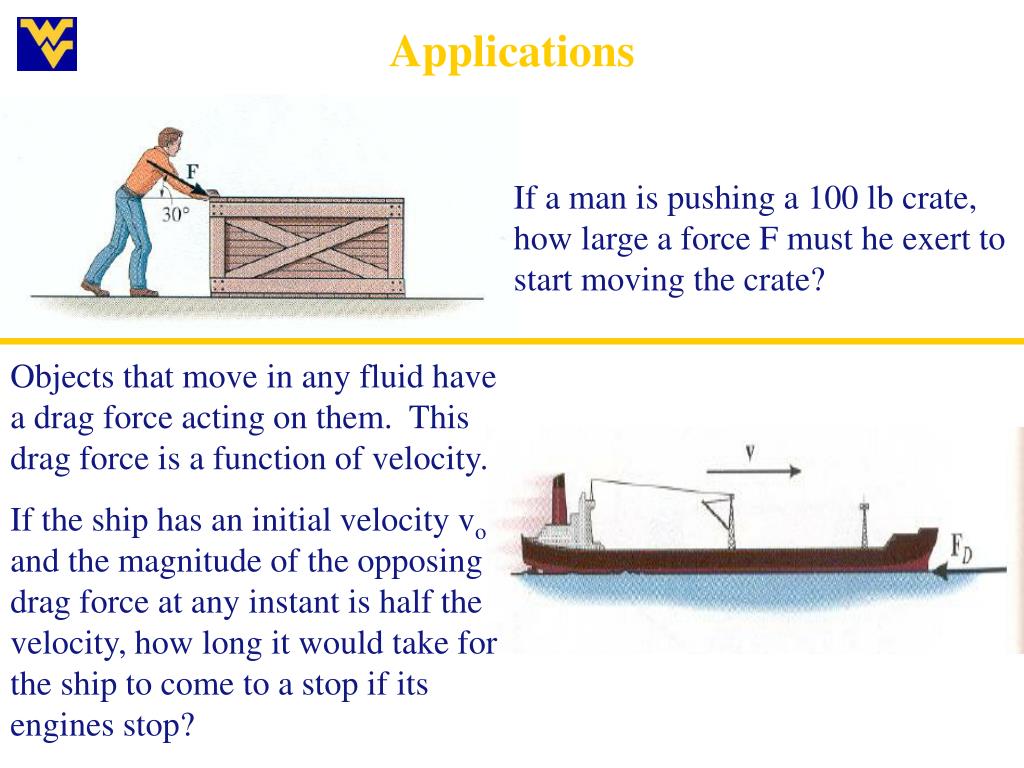 Applications

F

30°

If a man is pushing a 100 lb crate, how large a force F must he exert to start moving the crate?

Objects that move in any fluid have a drag force acting on them. This drag force is a function of velocity.

If the ship has an initial velocity $v_o$ and the magnitude of the opposing drag force at any instant is half the velocity, how long it would take for the ship to come to a stop if its engines stop?

v

$F_D$